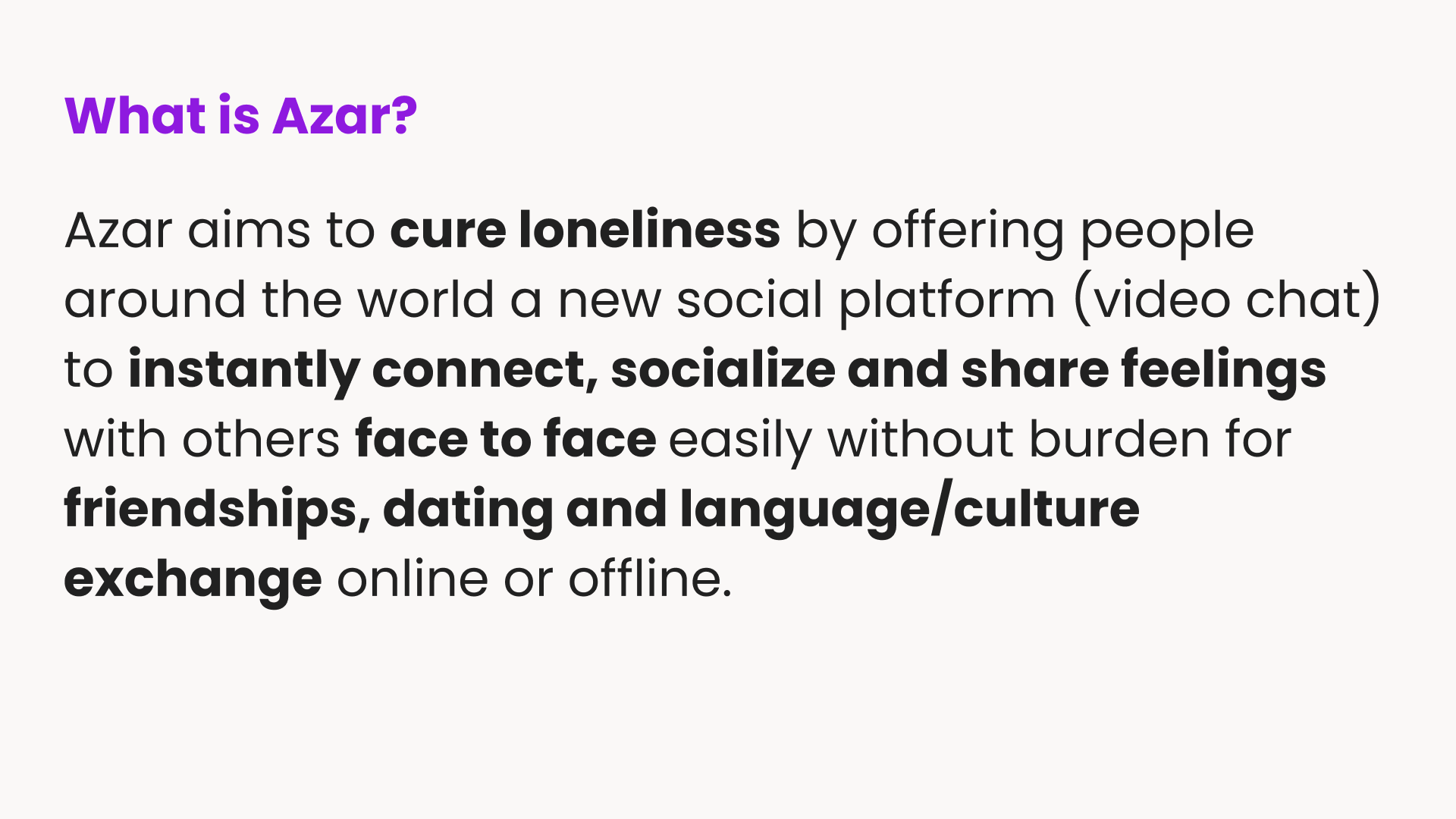 What is Azar?

Azar aims to cure loneliness by offering people around the world a new social platform (video chat) to instantly connect, socialize and share feelings with others face to face easily without burden for friendships, dating and language/culture exchange online or offline.